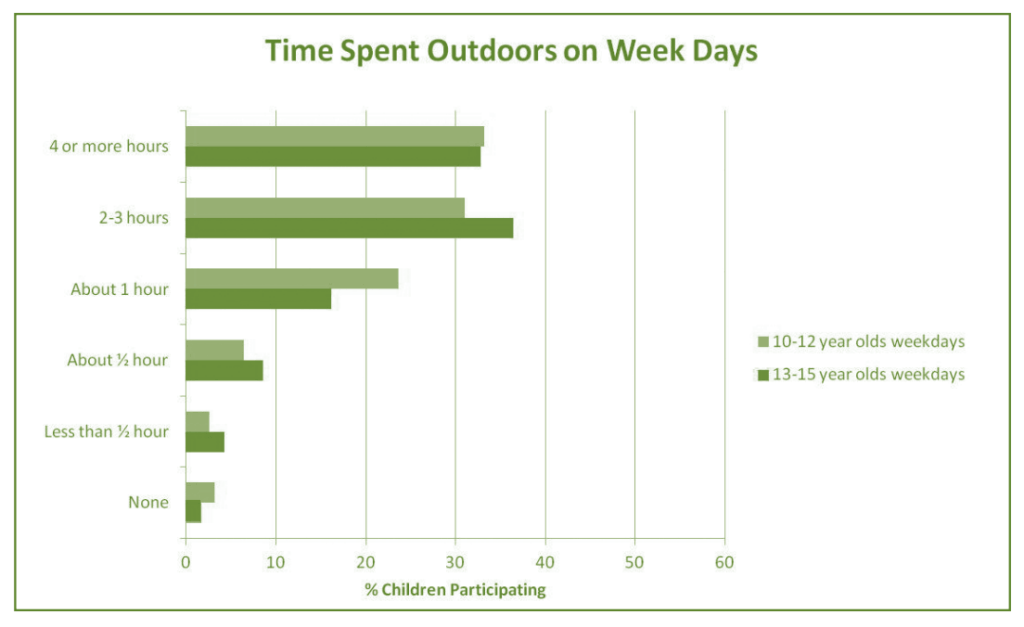 Time Spent Outdoors on Week Days

4 or more hours
2-3 hours
About 1 hour
About ½ hour
Less than ½ hour
None

0
10
20
30
40
50
60

% Children Participating

10-12 year olds weekdays
13-15 year olds weekdays